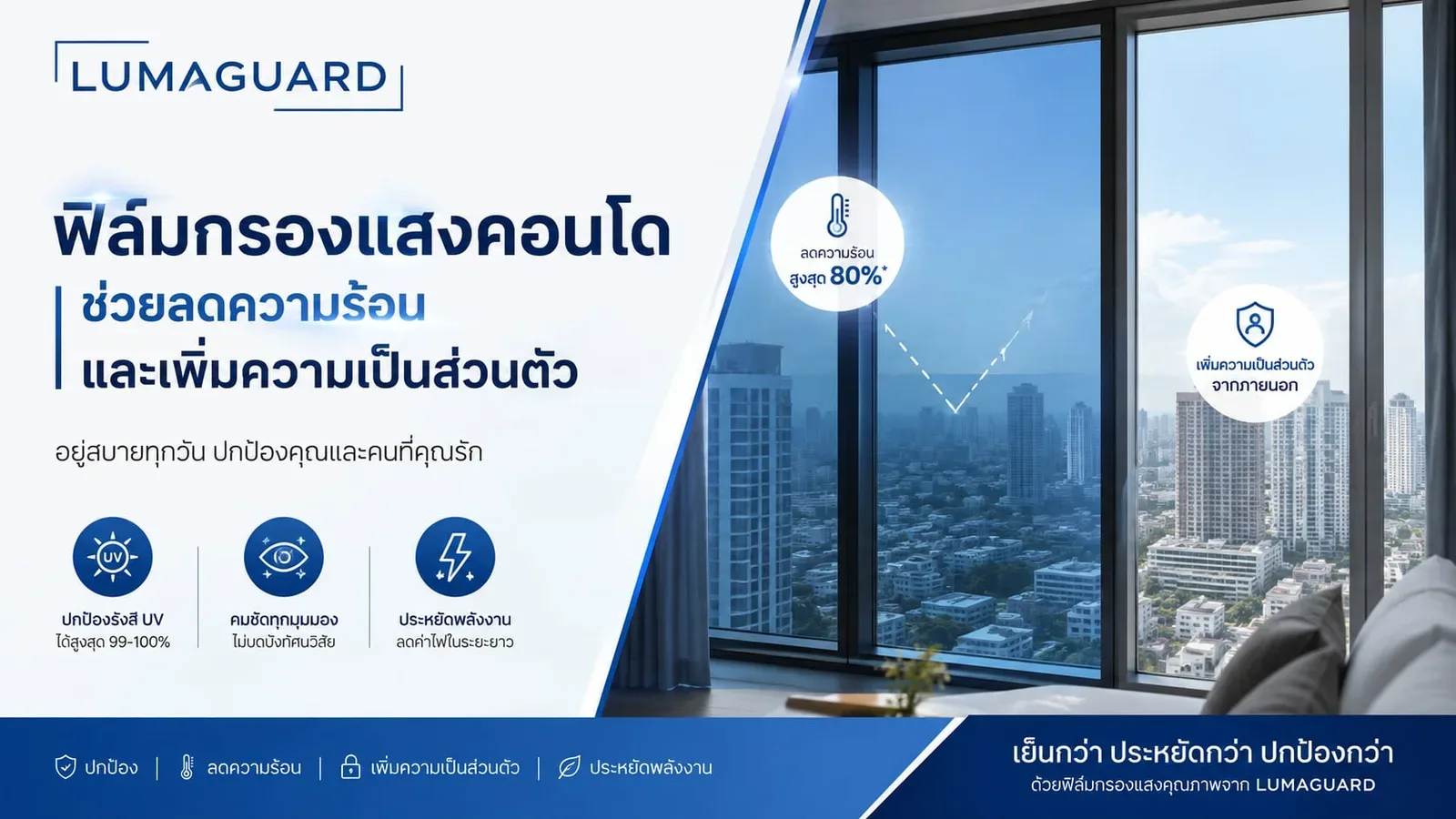 LUMAGUARD

ฟิล์มกรองแสงคอนโด
ช่วยลดความร้อน
และเพิ่มความเป็นส่วนตัว

อยู่สบายทุกวัน ปกป้องคุณและคนที่คุณรัก

UV
ปกป้องรังสี UV
ได้สูงสุด 99-100%

คมชัดทุกมุมมอง
ไม่บดบังทัศนวิสัย

ประหยัดพลังงาน
ลดค่าไฟในระยะยาว

ลดความร้อน
สูงสุด 80%*

เพิ่มความเป็นส่วนตัว
จากภายนอก

ปกป้อง | ลดความร้อน | เพิ่มความเป็นส่วนตัว | ประหยัดพลังงาน

เย็นกว่า ประหยัดกว่า ปกป้องกว่า
ด้วยฟิล์มกรองแสงคุณภาพจาก LUMAGUARD